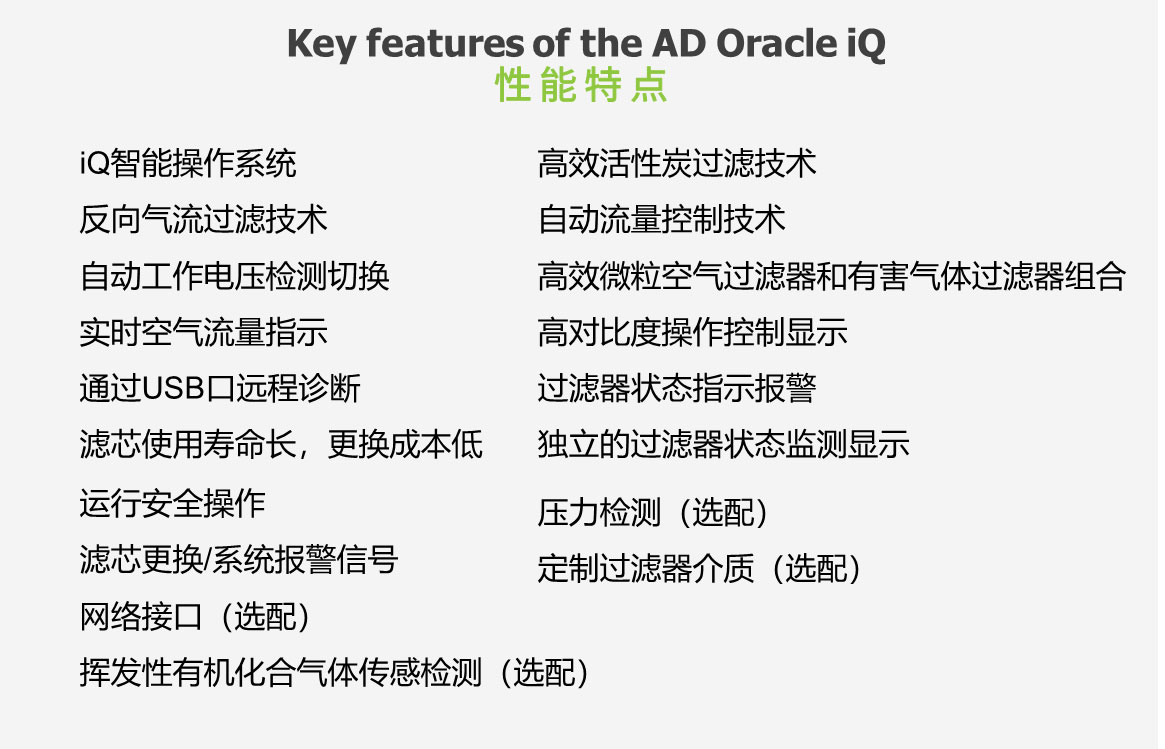 Key features of the AD Oracle iQ
性能特点

iQ智能操作系统
反向气流过滤技术
自动工作电压检测切换
实时空气流量指示
通过USB口远程诊断
滤芯使用寿命长，更换成本低
运行安全操作
滤芯更换/系统报警信号
网络接口（选配）
挥发性有机化合气体传感检测（选配）

高效活性炭过滤技术
自动流量控制技术
高效微粒空气过滤器和有害气体过滤器组合
高对比度操作控制显示
过滤器状态指示报警
独立的过滤器状态监测显示
压力检测（选配）
定制过滤器介质（选配）